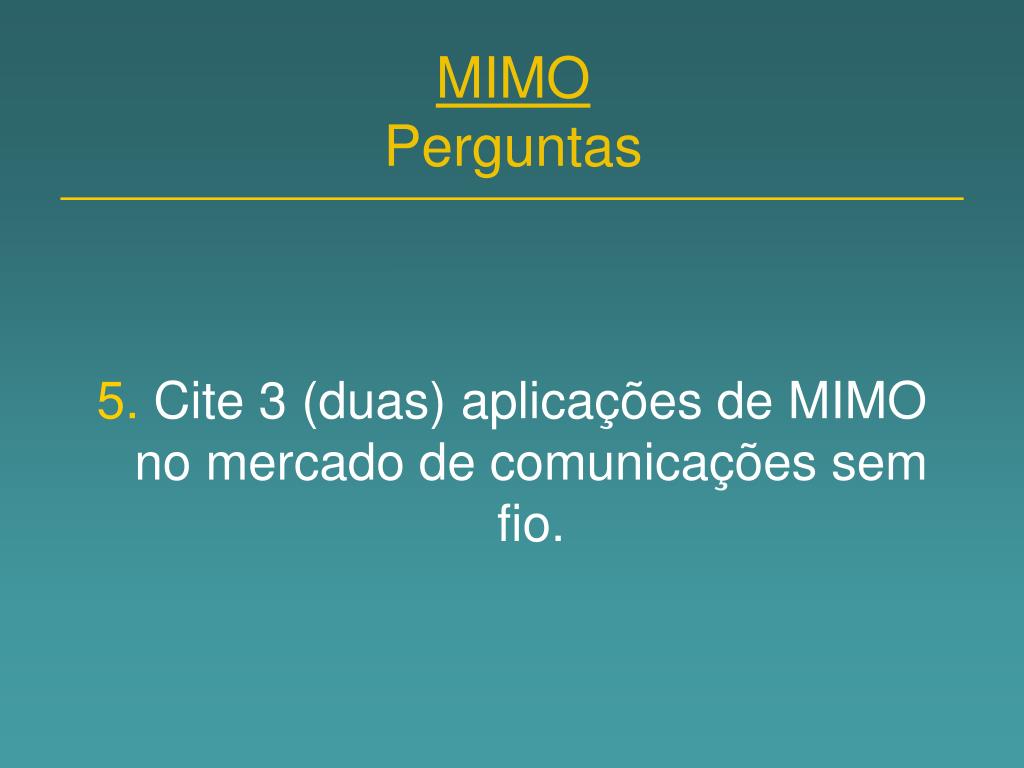 MIMO
Perguntas

5. Cite 3 (duas) aplicações de MIMO no mercado de comunicações sem fio.